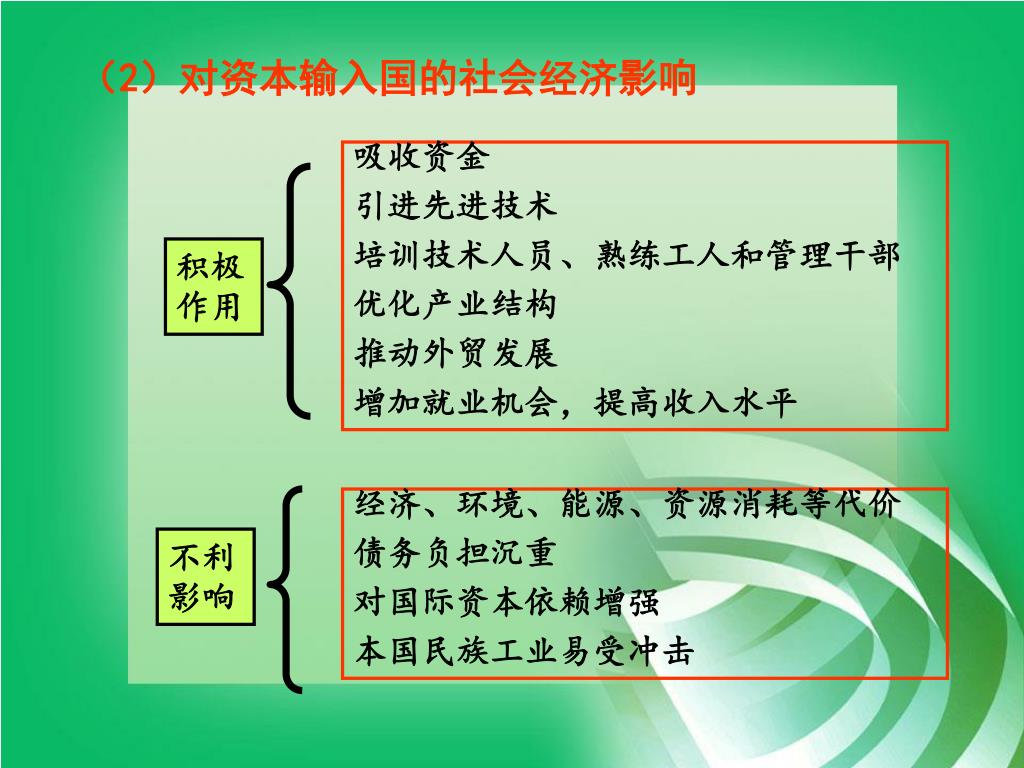 （2）对资本输入国的社会经济影响

积极作用

吸收资金
引进先进技术
培训技术人员、熟练工人和管理干部
优化产业结构
推动外贸发展
增加就业机会，提高收入水平

不利影响

经济、环境、能源、资源消耗等代价
债务负担沉重
对国际资本依赖增强
本国民族工业易受冲击